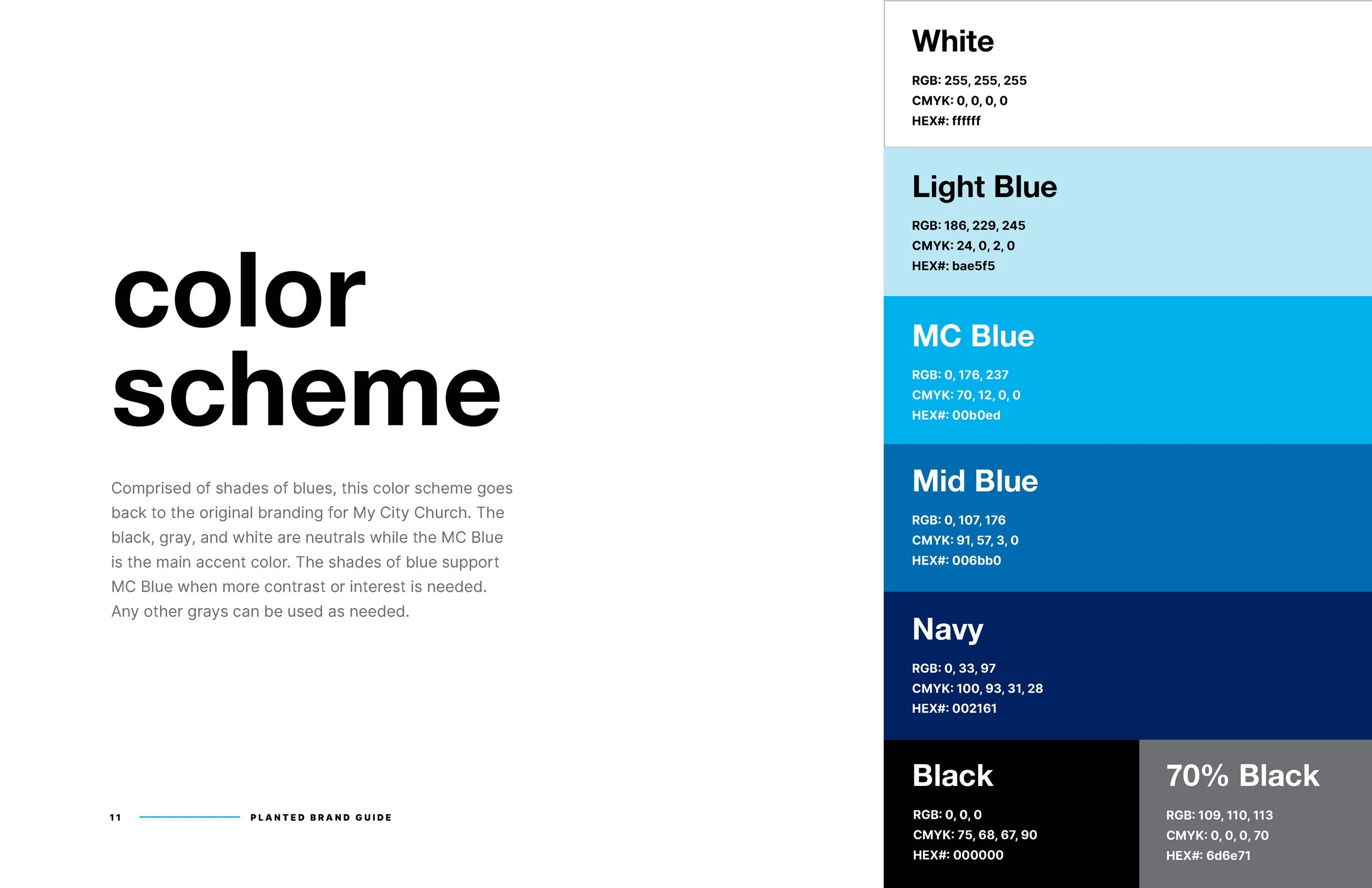 color scheme

Comprised of shades of blues, this color scheme goes back to the original branding for My City Church. The black, gray, and white are neutrals while the MC Blue is the main accent color. The shades of blue support MC Blue when more contrast or interest is needed. Any other grays can be used as needed.

11 PLANTED BRAND GUIDE

White

RGB: 255, 255, 255
CMYK: 0, 0, 0, 0
HEX#: ffffff

Light Blue

RGB: 186, 229, 245
CMYK: 24, 0, 2, 0
HEX#: bae5f5

MC Blue

RGB: 0, 176, 237
CMYK: 70, 12, 0, 0
HEX#: 00b0ed

Mid Blue

RGB: 0, 107, 176
CMYK: 91, 57, 3, 0
HEX#: 006bb0

Navy

RGB: 0, 33, 97
CMYK: 100, 93, 31, 28
HEX#: 002161

Black

RGB: 0, 0, 0
CMYK: 75, 68, 67, 90
HEX#: 000000

70% Black

RGB: 109, 110, 113
CMYK: 0, 0, 0, 70
HEX#: 6d6e71